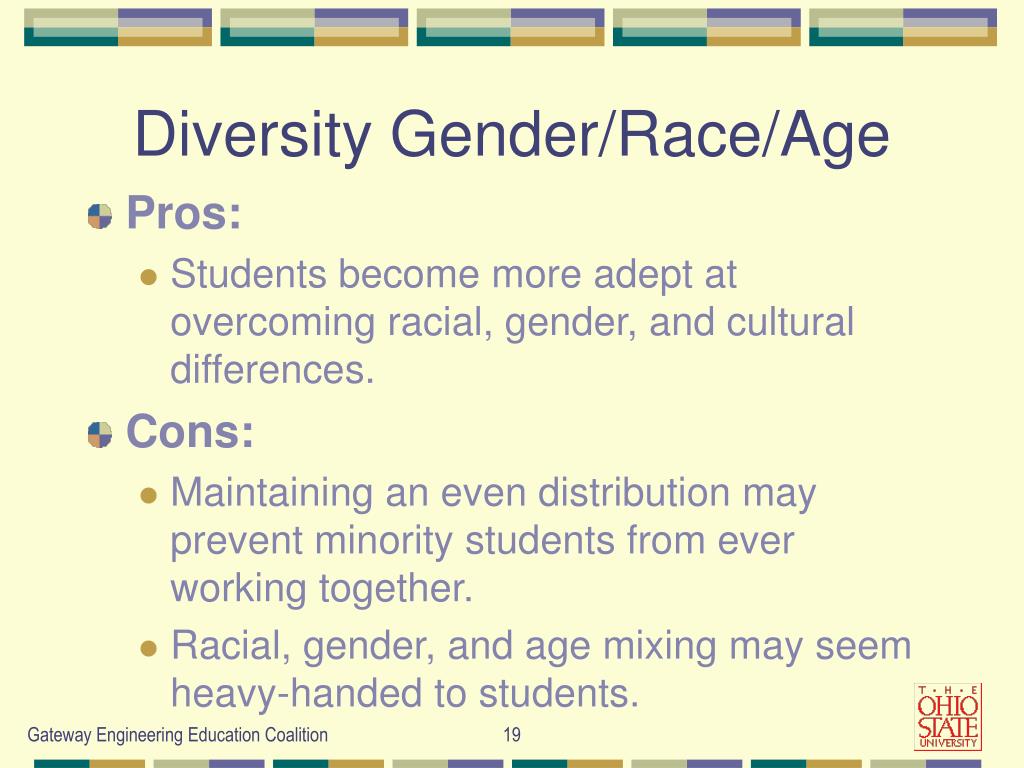 Diversity Gender/Race/Age

Pros:

Students become more adept at overcoming racial, gender, and cultural differences.

Cons:

Maintaining an even distribution may prevent minority students from ever working together.

Racial, gender, and age mixing may seem heavy-handed to students.

Gateway Engineering Education Coalition

19

THE OHIO STATE UNIVERSITY